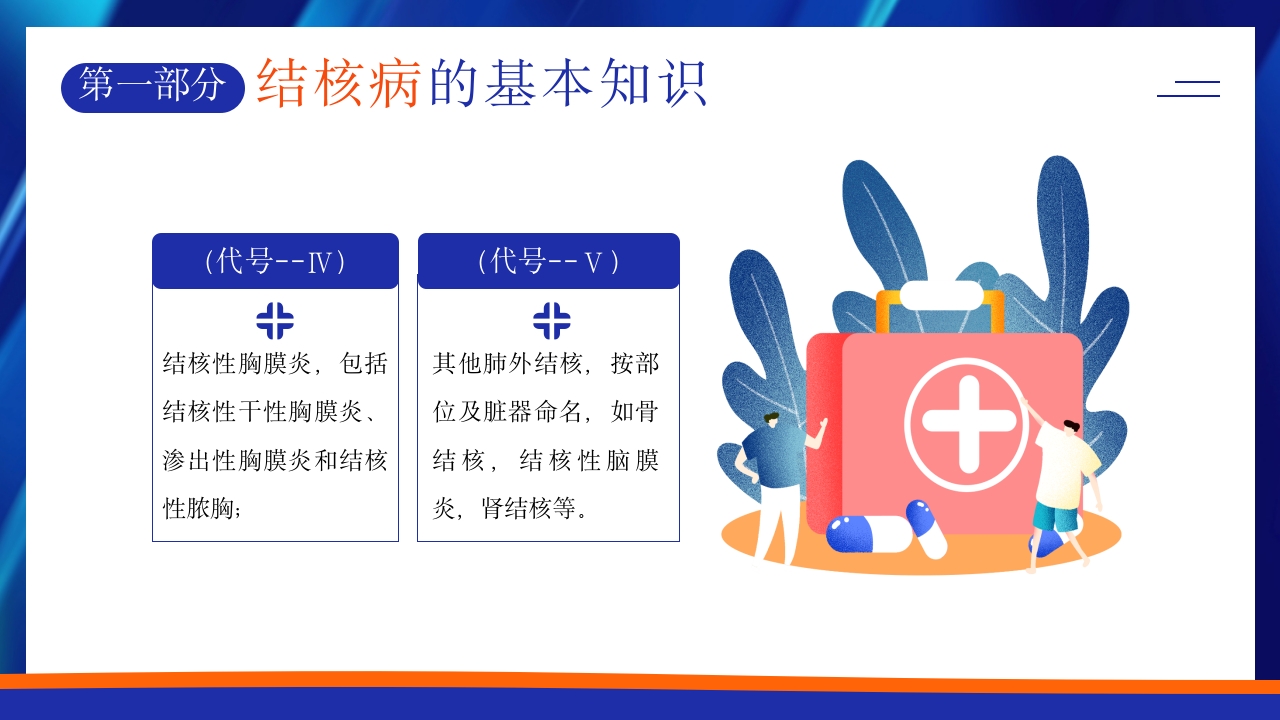 第一部分 结核病的基本知识

（代号--Ⅳ）

结核性胸膜炎，包括结核性干性胸膜炎、渗出性胸膜炎和结核性脓胸；

（代号--Ⅴ）

其他肺外结核，按部位及脏器命名，如骨结核，结核性脑膜炎，肾结核等。